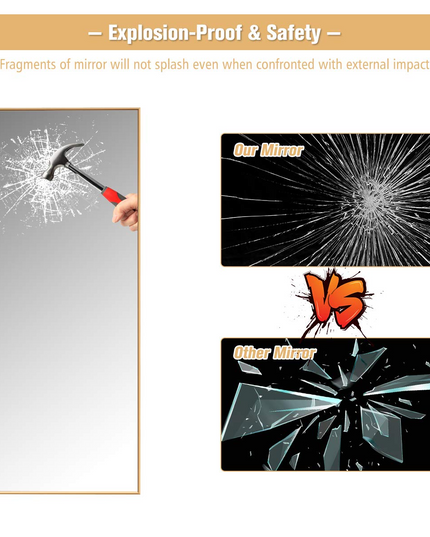 — Explosion-Proof & Safety —

Fragments of mirror will not splash even when confronted with external impact

Our Mirror

VS

Other Mirror